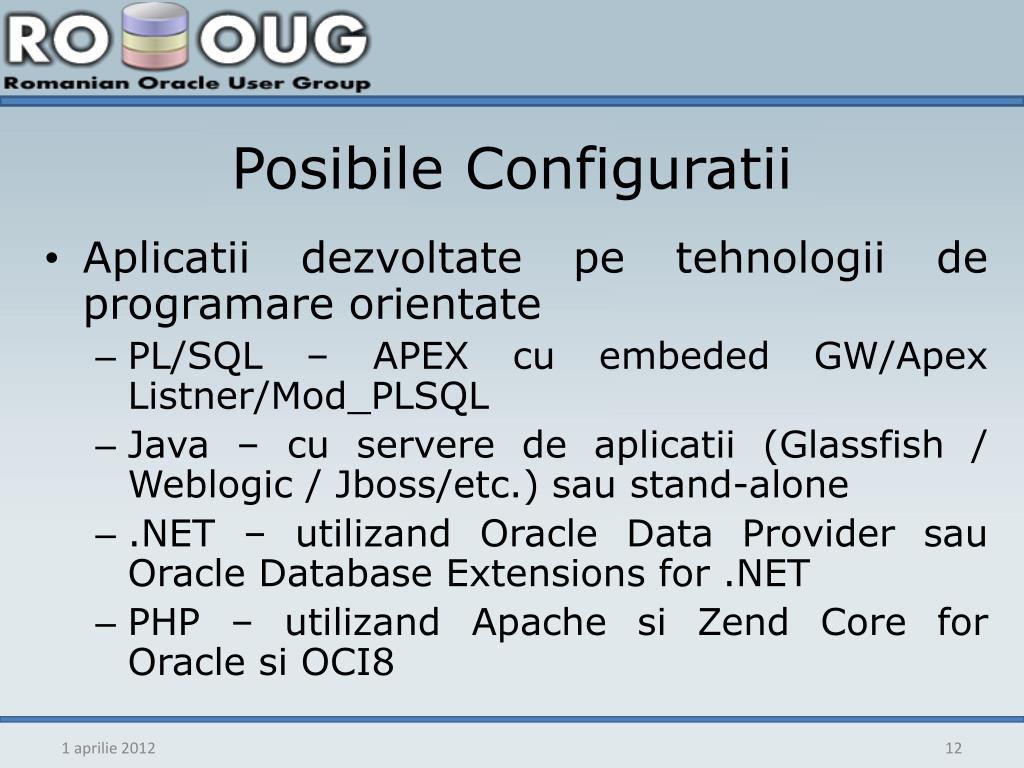 RO OUG
Romanian Oracle User Group

Posibile Configuratii

• Aplicatii dezvoltate pe tehnologii de programare orientate
– PL/SQL – APEX cu embeded GW/Apex Listner/Mod_PLSQL
– Java – cu servere de aplicatii (Glassfish / Weblogic / Jboss/etc.) sau stand-alone
– .NET – utilizand Oracle Data Provider sau Oracle Database Extensions for .NET
– PHP – utilizand Apache si Zend Core for Oracle si OCI8

1 aprilie 2012

12